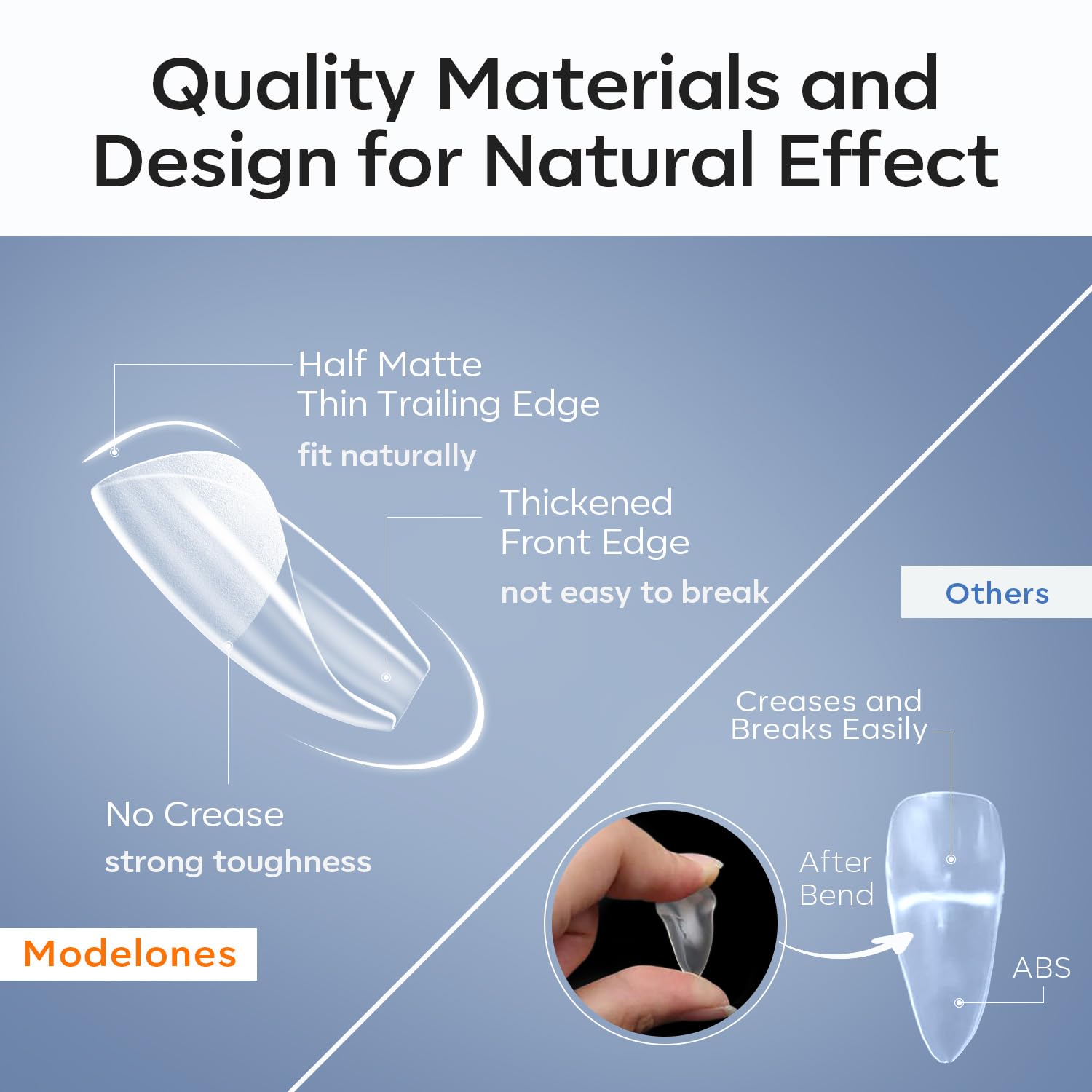 Quality Materials and Design for Natural Effect

Half Matte
Thin Trailing Edge
fit naturally

Thickened
Front Edge
not easy to break

No Crease
strong toughness

Modelones

Others

Creases and
Breaks Easily

After
Bend

ABS